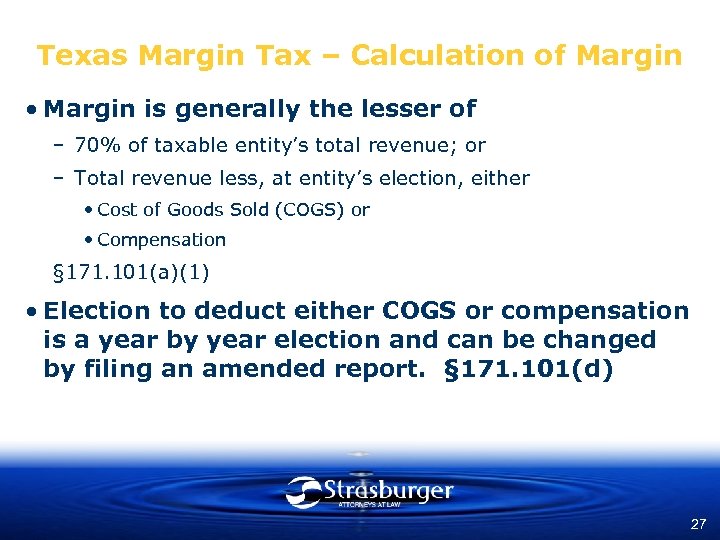 Texas Margin Tax – Calculation of Margin

• Margin is generally the lesser of

– 70% of taxable entity's total revenue; or

– Total revenue less, at entity's election, either

• Cost of Goods Sold (COGS) or

• Compensation

§171.101(a)(1)

• Election to deduct either COGS or compensation is a year by year election and can be changed by filing an amended report. §171.101(d)

Strasburger
ATTORNEYS AT LAW

27